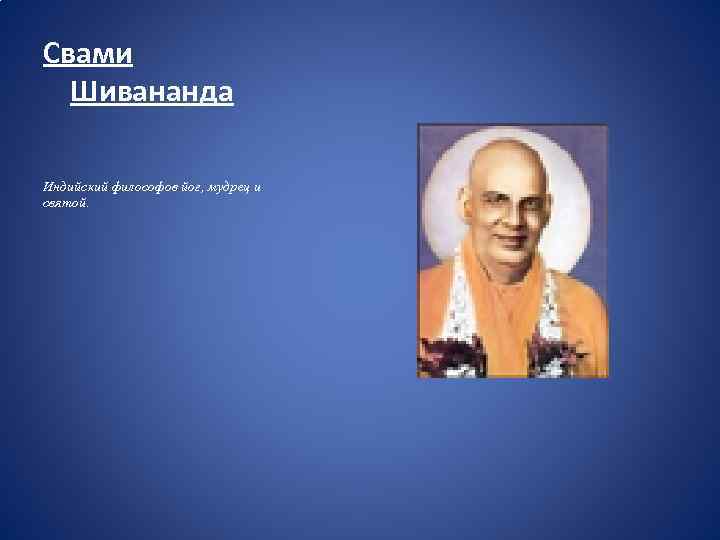 Свами Шивананда

Индийский философов йог, мудрец и святой.